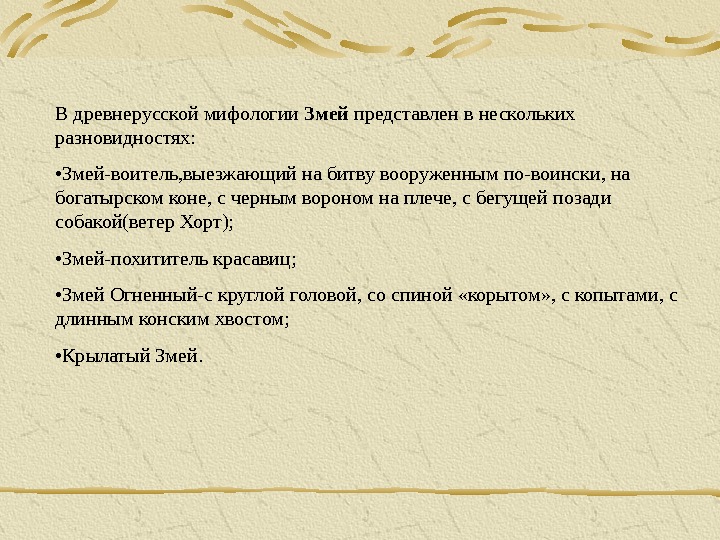 В древнерусской мифологии Змей представлен в нескольких разновидностях:

•Змей-воитель,выезжающий на битву вооруженным по-воински, на богатырском коне, с черным вороном на плече, с бегущей позади собакой(ветер Хорт);

•Змей-похититель красавиц;

•Змей Огненный-с круглой головой, со спиной «корытом», с копытами, с длинным конским хвостом;

•Крылатый Змей.